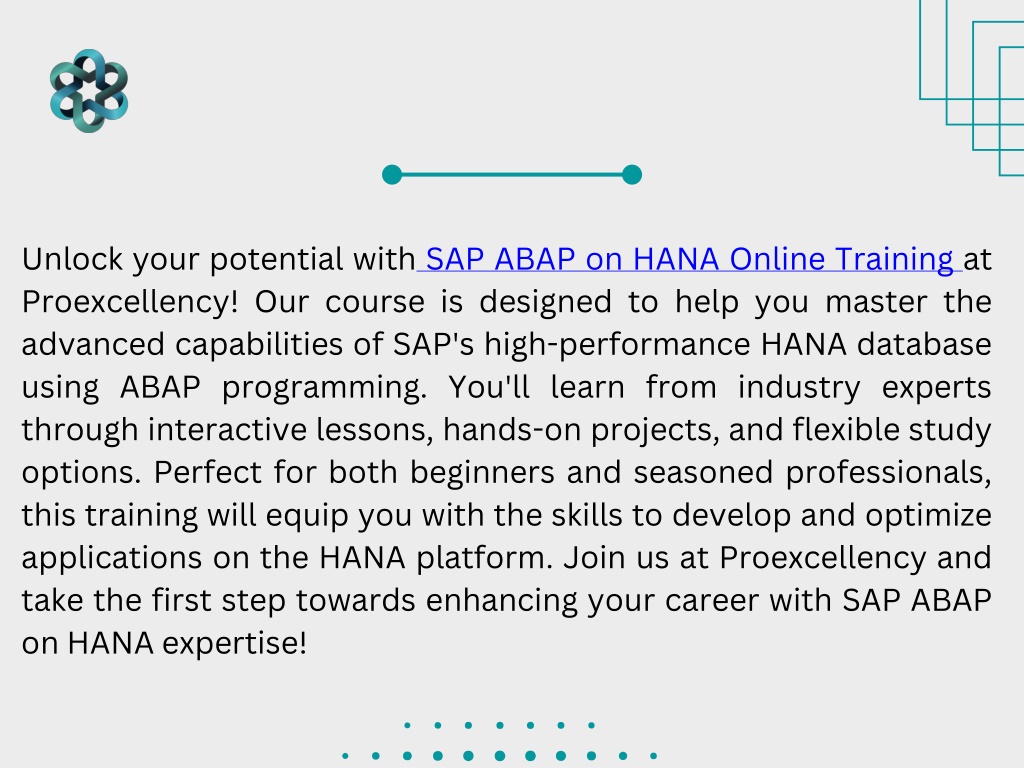 Unlock your potential with SAP ABAP on HANA Online Training at Proexcellency! Our course is designed to help you master the advanced capabilities of SAP's high-performance HANA database using ABAP programming. You'll learn from industry experts through interactive lessons, hands-on projects, and flexible study options. Perfect for both beginners and seasoned professionals, this training will equip you with the skills to develop and optimize applications on the HANA platform. Join us at Proexcellency and take the first step towards enhancing your career with SAP ABAP on HANA expertise!